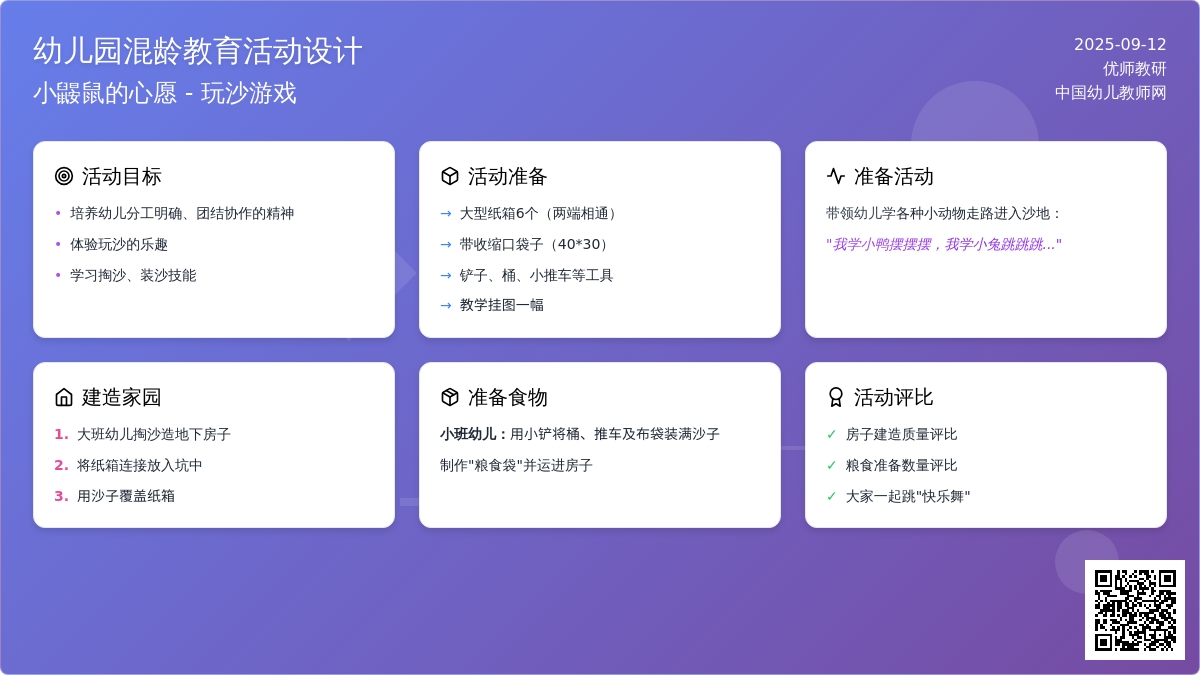 幼儿园混龄教育活动设计
小鼹鼠的心愿 - 玩沙游戏

2025-09-12
优师教研
中国幼儿教师网

活动目标
• 培养幼儿分工明确、团结协作的精神
• 体验玩沙的乐趣
• 学习掏沙、装沙技能

活动准备
→ 大型纸箱6个（两端相通）
→ 带收缩口袋子（40*30）
→ 铲子、桶、小推车等工具
→ 教学挂图一幅

准备活动
带领幼儿学各种小动物走路进入沙地：
"我学小鸭摆摆摆，我学小兔跳跳跳..."

建造家园
1. 大班幼儿掏沙造地下房子
2. 将纸箱连接放入坑中
3. 用沙子覆盖纸箱

准备食物
小班幼儿：用小铲将桶、推车及布袋装满沙子
制作"粮食袋"并运进房子

活动评比
✓ 房子建造质量评比
✓ 粮食准备数量评比
✓ 大家一起跳"快乐舞"